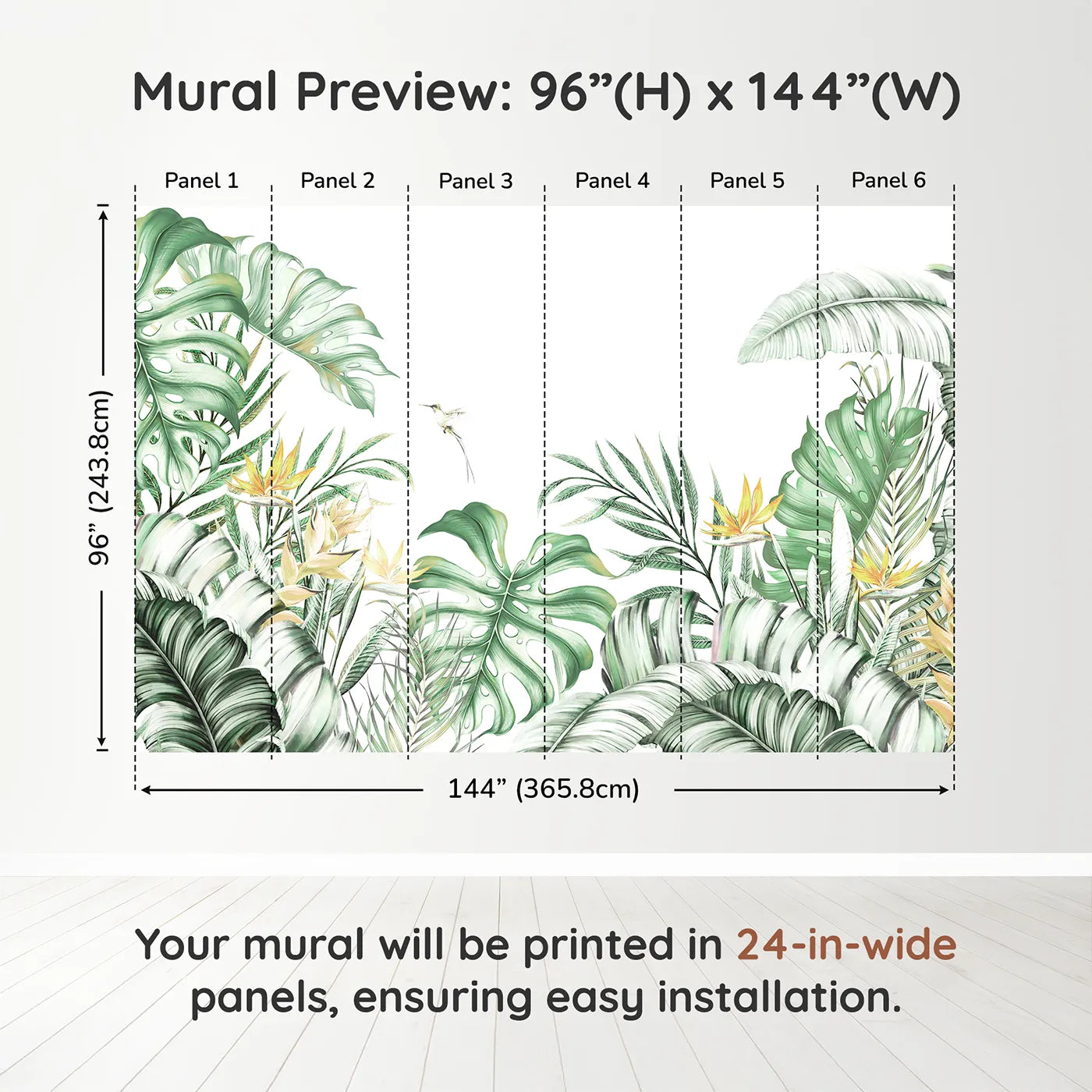 Mural Preview: 96”(H) x 144”(W)

Panel 1
Panel 2
Panel 3
Panel 4
Panel 5
Panel 6

96” (243.8cm)

144” (365.8cm)

Your mural will be printed in 24-in-wide panels, ensuring easy installation.